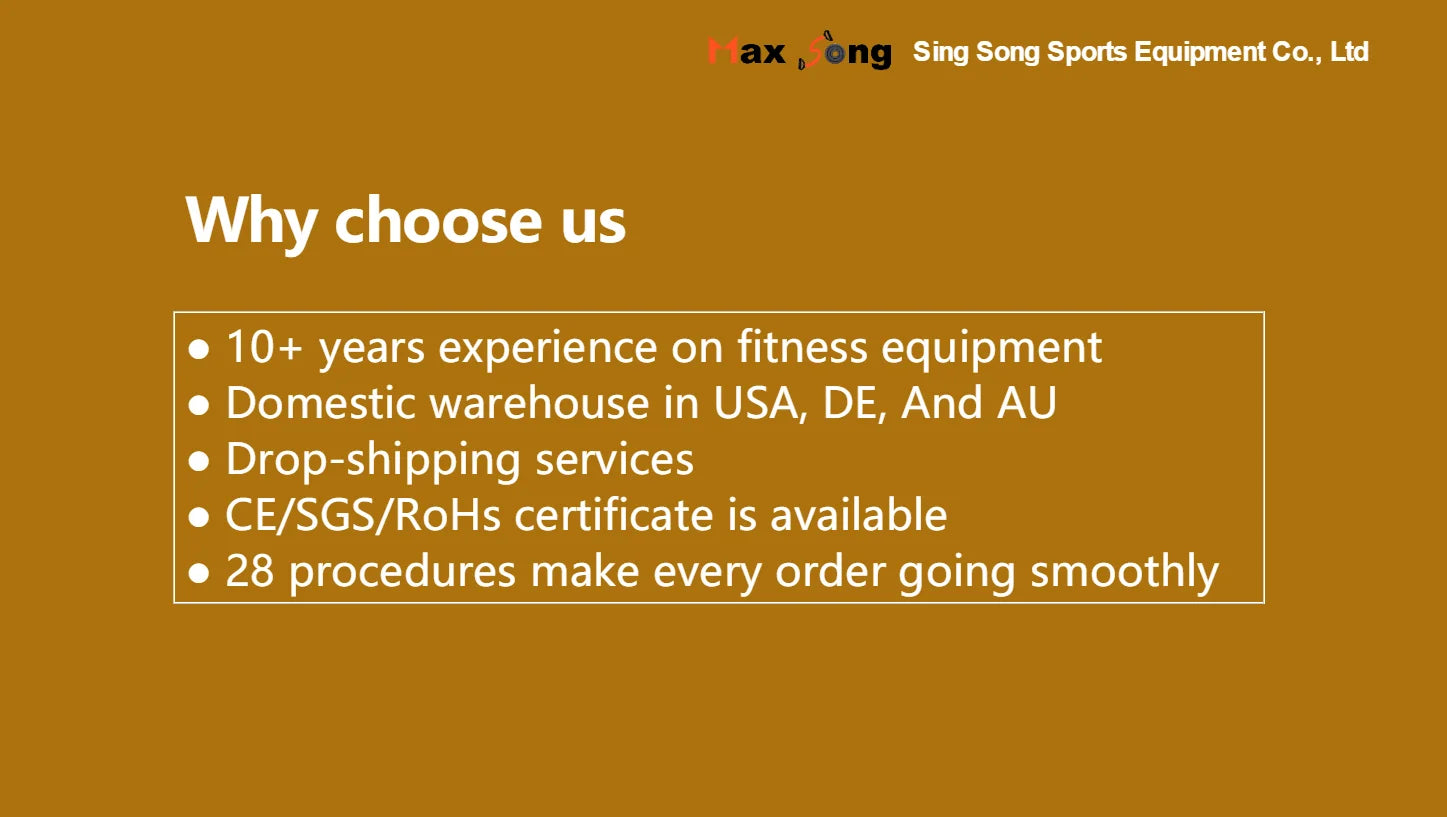 Max Song Sing Song Sports Equipment Co., Ltd

Why choose us

● 10+ years experience on fitness equipment
● Domestic warehouse in USA, DE, And AU
● Drop-shipping services
● CE/SGS/RoHs certificate is available
● 28 procedures make every order going smoothly